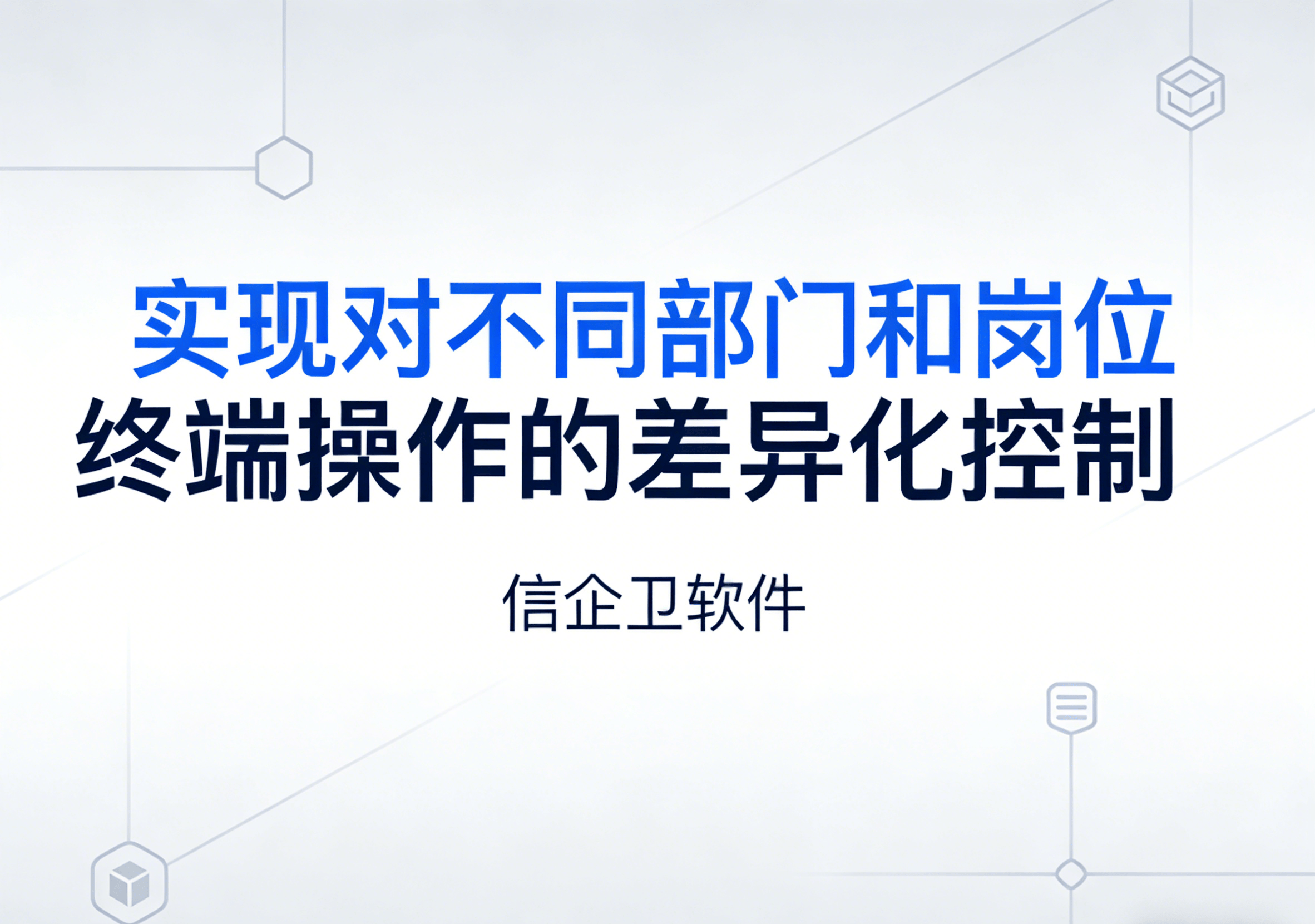 实现对不同部门和岗位
终端操作的差异化控制

信企卫软件